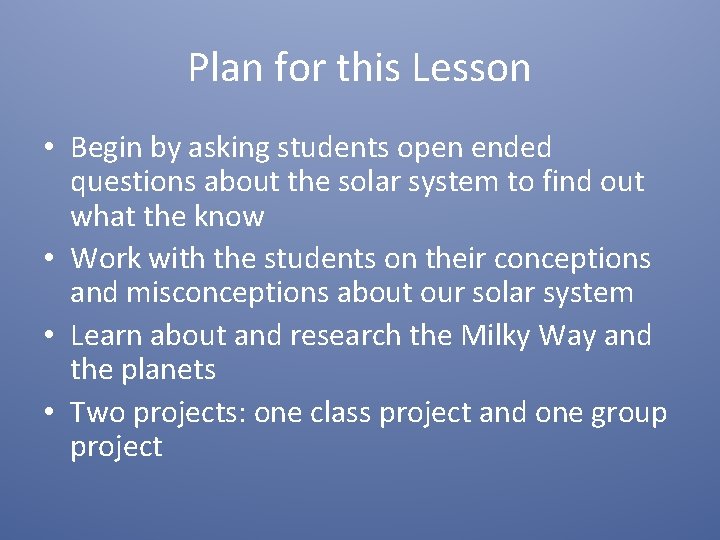 Plan for this Lesson

• Begin by asking students open ended questions about the solar system to find out what the know
• Work with the students on their conceptions and misconceptions about our solar system
• Learn about and research the Milky Way and the planets
• Two projects: one class project and one group project